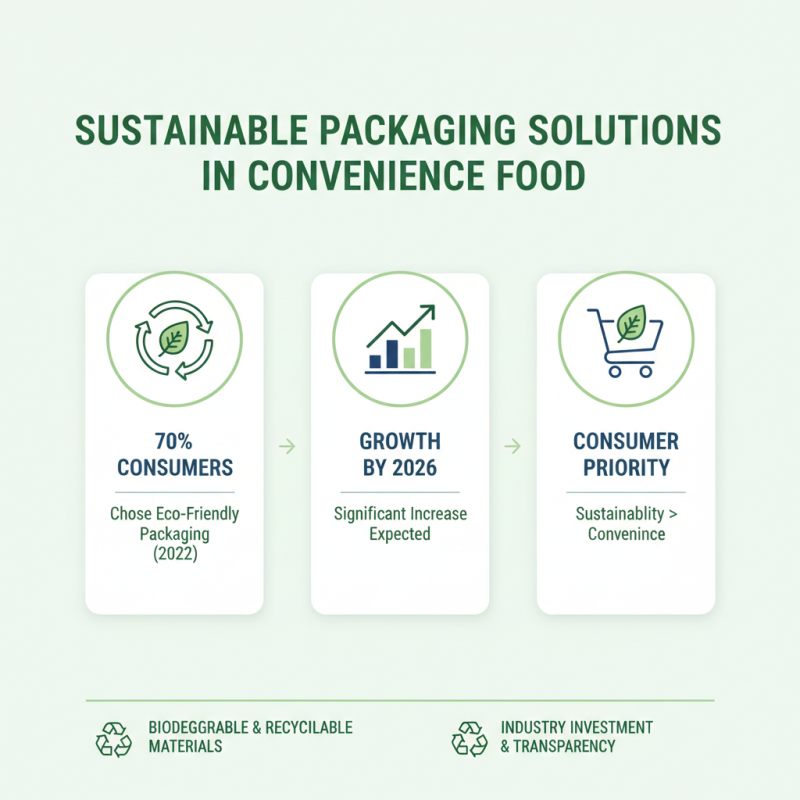 SUSTAINABLE PACKAGING SOLUTIONS IN CONVENIENCE FOOD

70% CONSUMERS

Chose Eco-Friendly Packaging (2022)

GROWTH BY 2026

Significant Increase Expected

CONSUMER PRIORITY

Sustainablity > Convenince

BIODEGGRABLE & RECYCILABLE MATERIALS

INDUSTRY INVESTMENT & TRANSPARENCY